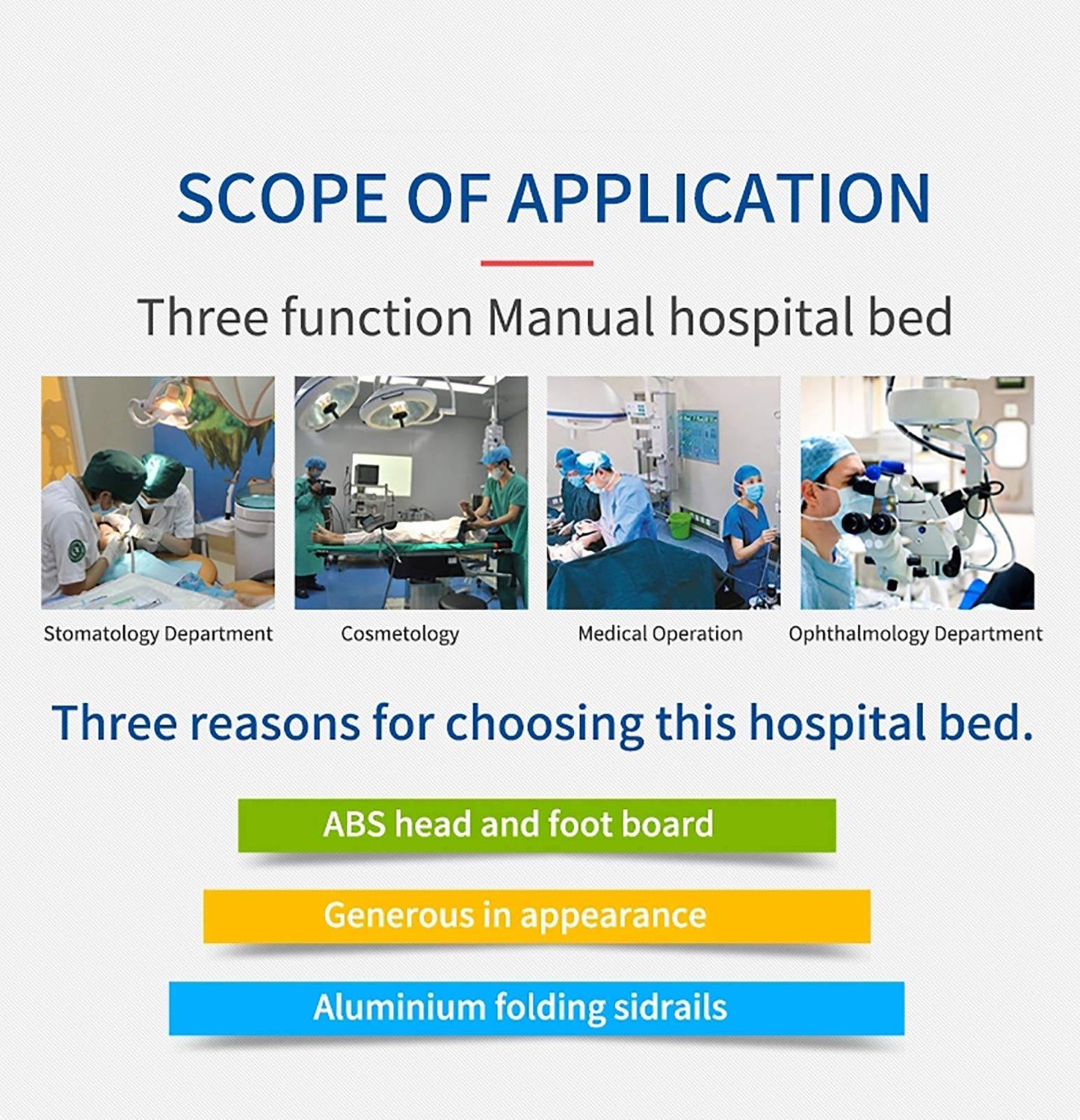 SCOPE OF APPLICATION

Three function Manual hospital bed

Stomatology Department

Cosmetology

Medical Operation

Ophthalmology Department

Three reasons for choosing this hospital bed.

ABS head and foot board

Generous in appearance

Aluminium folding sidrails